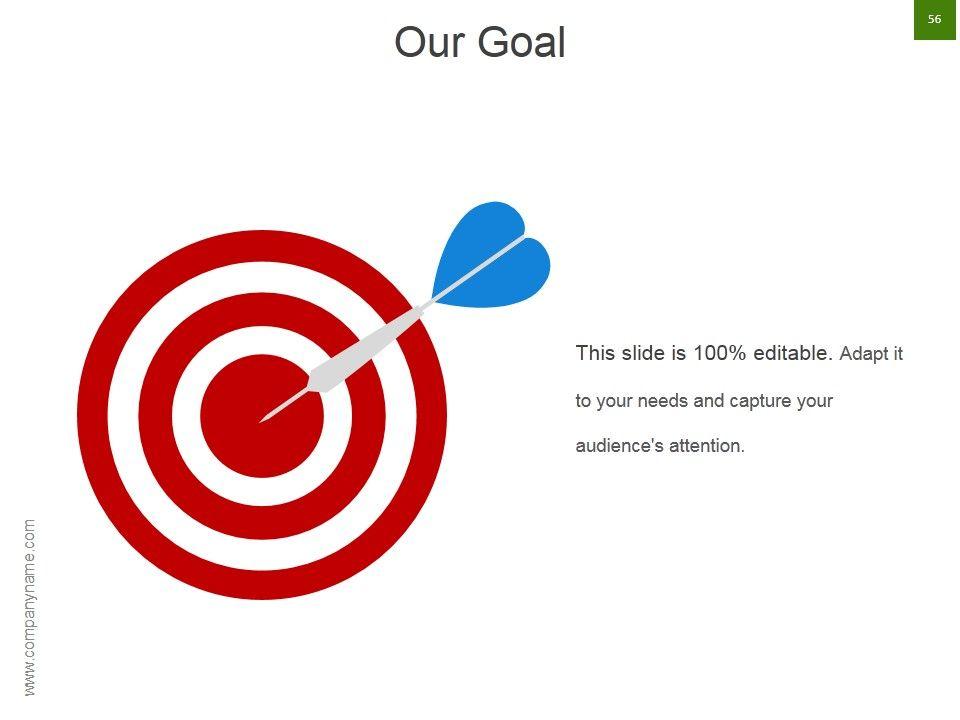 Our Goal

56

This slide is 100% editable. Adapt it to your needs and capture your audience's attention.

www.companyname.com